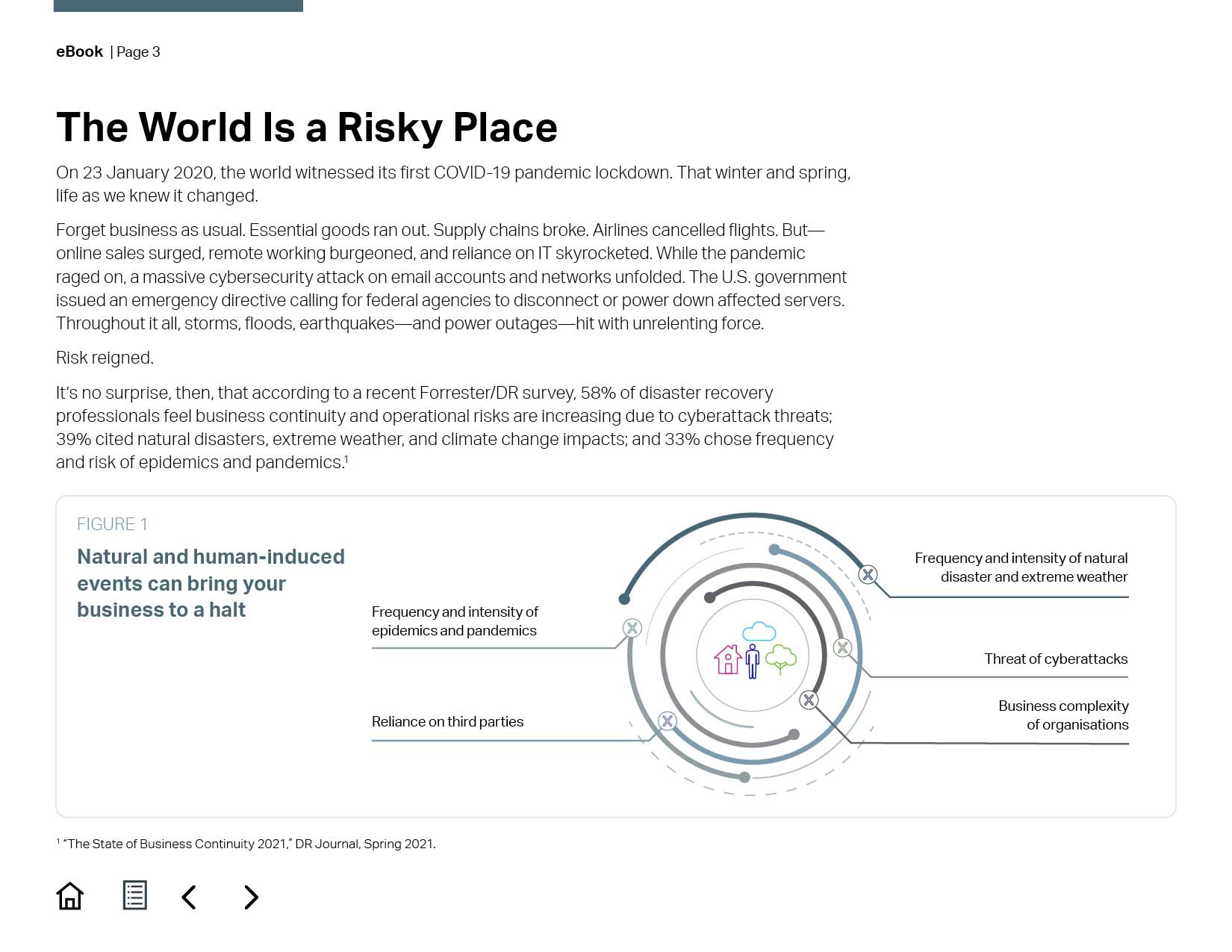 eBook | Page 3

The World Is a Risky Place

On 23 January 2020, the world witnessed its first COVID-19 pandemic lockdown. That winter and spring, life as we knew it changed.

Forget business as usual. Essential goods ran out. Supply chains broke. Airlines cancelled flights. But—online sales surged, remote working burgeoned, and reliance on IT skyrocketed. While the pandemic raged on, a massive cybersecurity attack on email accounts and networks unfolded. The U.S. government issued an emergency directive calling for federal agencies to disconnect or power down affected servers. Throughout it all, storms, floods, earthquakes—and power outages—hit with unrelenting force.

Risk reigned.

It's no surprise, then, that according to a recent Forrester/DR survey, 58% of disaster recovery professionals feel business continuity and operational risks are increasing due to cyberattack threats; 39% cited natural disasters, extreme weather, and climate change impacts; and 33% chose frequency and risk of epidemics and pandemics.$^1$

FIGURE 1

Natural and human-induced events can bring your business to a halt

Frequency and intensity of epidemics and pandemics

Reliance on third parties

Frequency and intensity of natural disaster and extreme weather

Threat of cyberattacks

Business complexity of organisations

$^1$ "The State of Business Continuity 2021," DR Journal, Spring 2021.